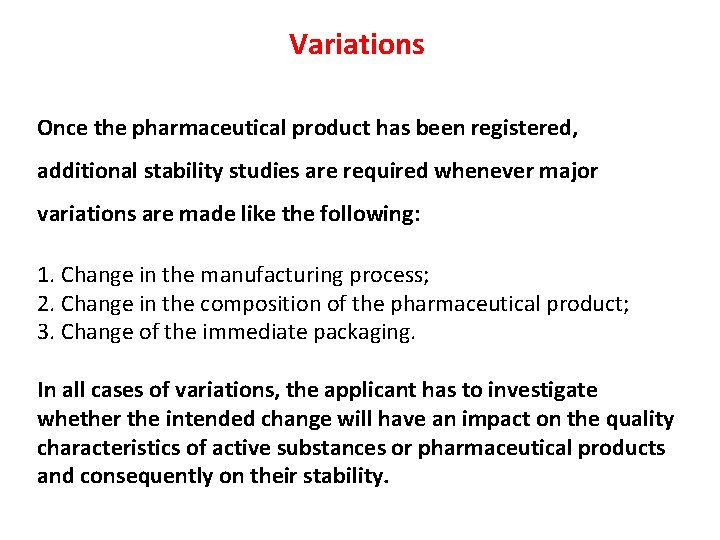 Variations

Once the pharmaceutical product has been registered, additional stability studies are required whenever major variations are made like the following:

1. Change in the manufacturing process;
2. Change in the composition of the pharmaceutical product;
3. Change of the immediate packaging.

In all cases of variations, the applicant has to investigate whether the intended change will have an impact on the quality characteristics of active substances or pharmaceutical products and consequently on their stability.